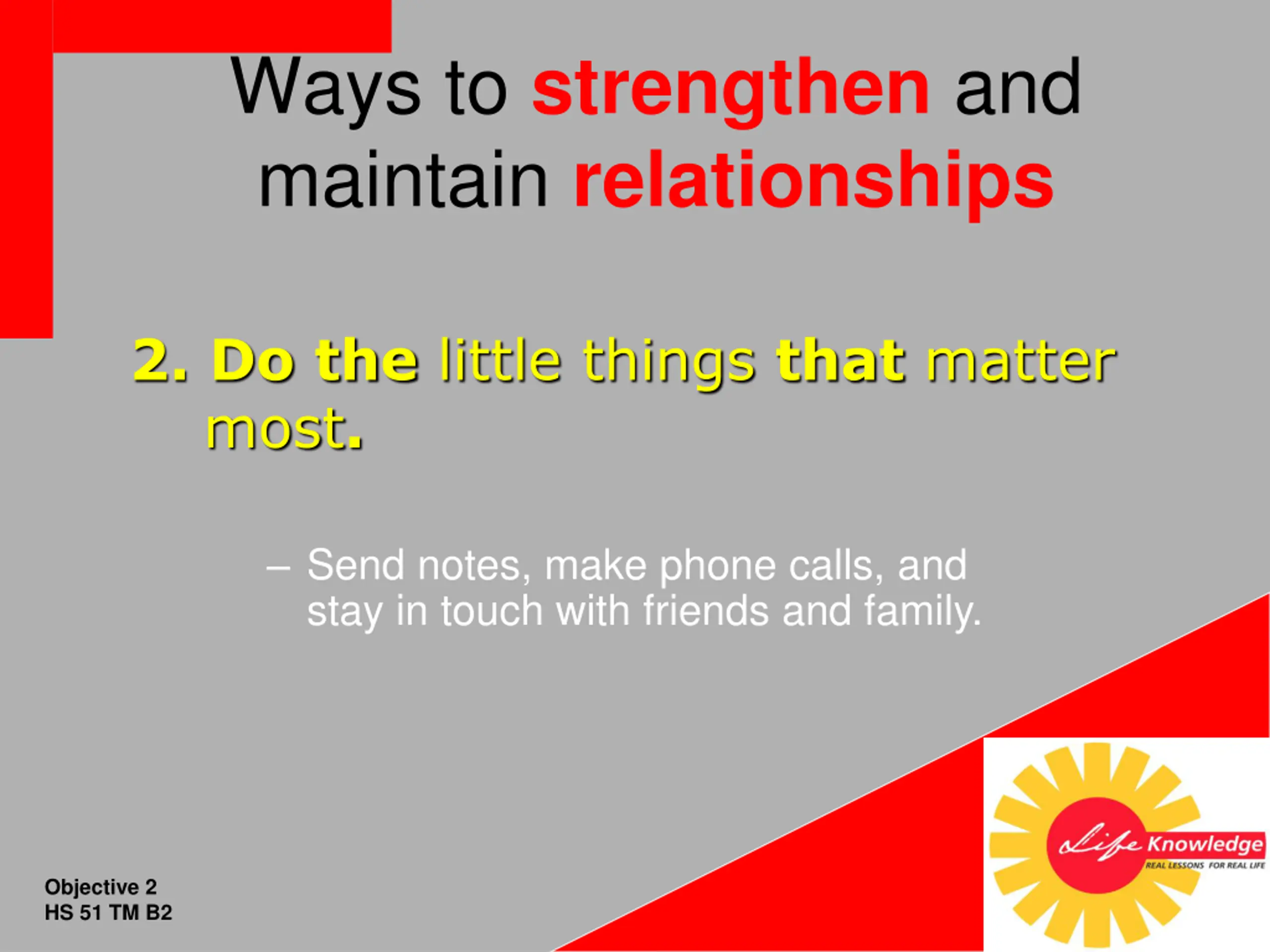 Ways to strengthen and maintain relationships

2. Do the little things that matter most.

– Send notes, make phone calls, and stay in touch with friends and family.

Objective 2
HS 51 TM B2

Life Knowledge
REAL LESSONS FOR REAL LIFE